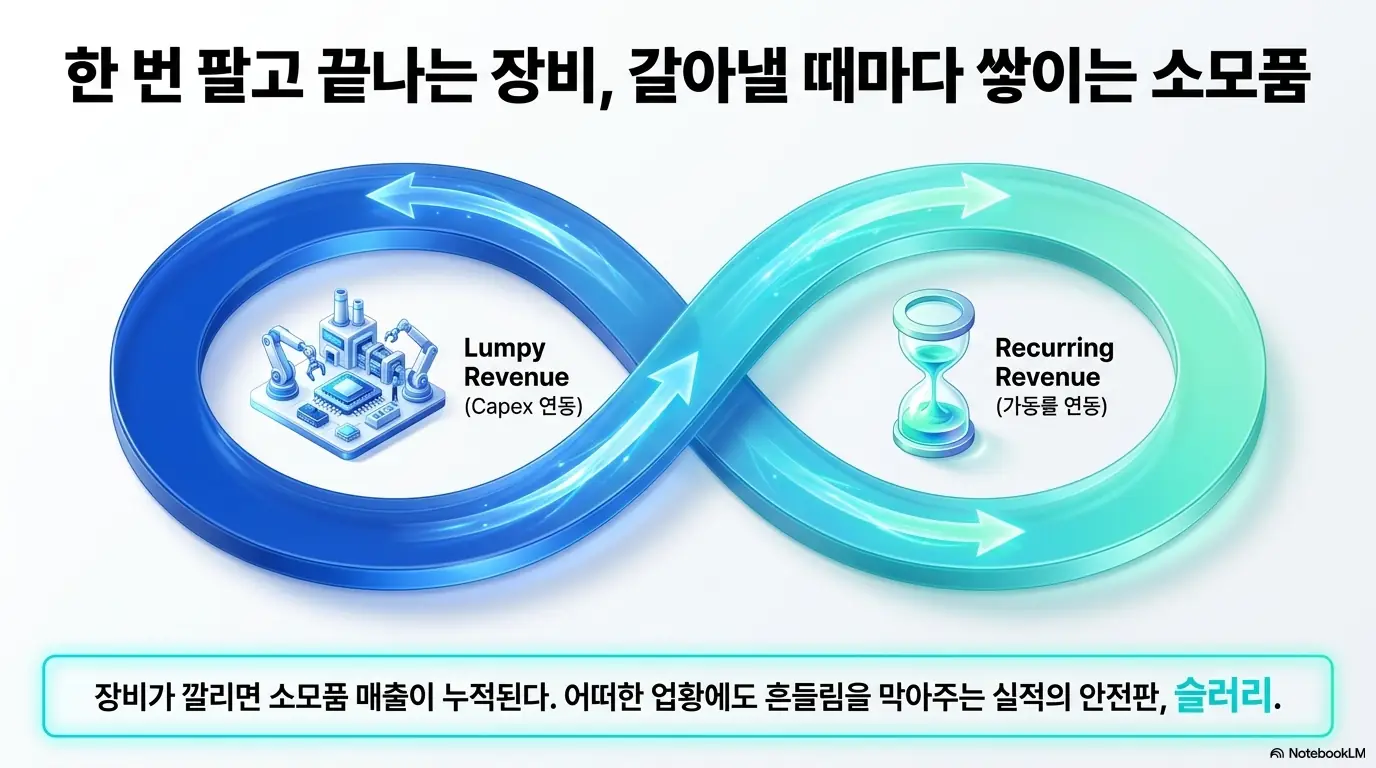 한 번 팔고 끝나는 장비, 갈아낼 때마다 쌓이는 소모품

Lumpy Revenue
(Capex 연동)

Recurring Revenue
(가동률 연동)

장비가 깔리면 소모품 매출이 누적된다. 어떠한 업황에도 흔들림을 막아주는 실적의 안전판, 슬러리.

NotebookLM